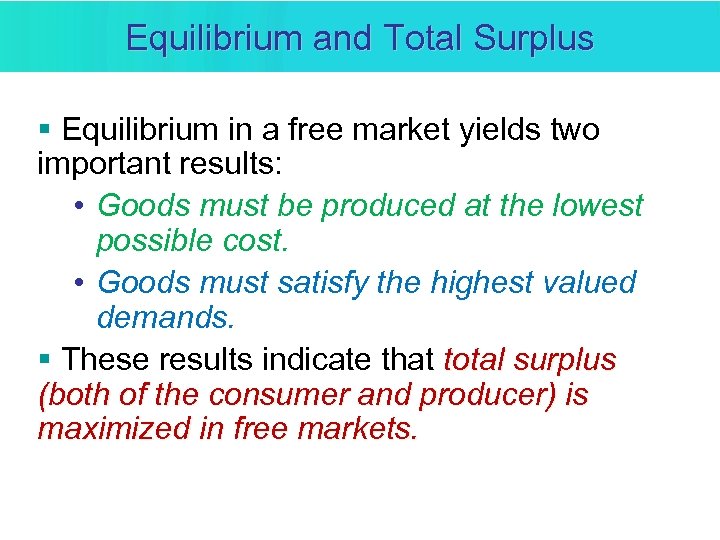 Equilibrium and Total Surplus

▪ Equilibrium in a free market yields two important results:

• Goods must be produced at the lowest possible cost.

• Goods must satisfy the highest valued demands.

▪ These results indicate that total surplus (both of the consumer and producer) is maximized in free markets.